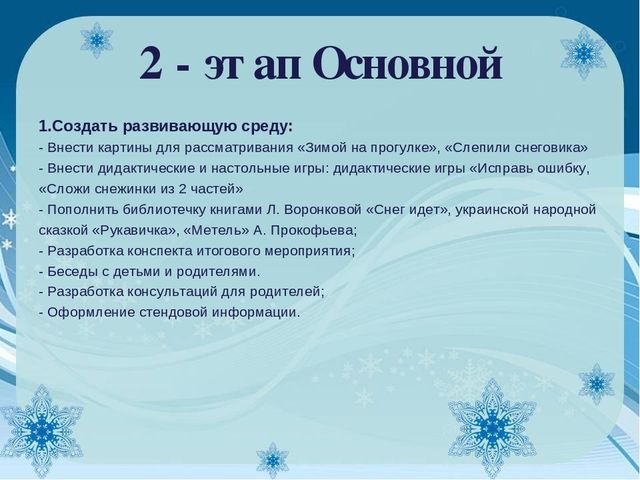 2 - эт ап Основной

1.Создать развивающую среду:
- Внести картины для рассматривания «Зимой на прогулке», «Слепили снеговика»
- Внести дидактические и настольные игры: дидактические игры «Исправь ошибку, «Сложи снежинки из 2 частей»
- Пополнить библиотечку книгами Л. Воронковой «Снег идет», украинской народной сказкой «Рукавичка», «Метель» А. Прокофьева;
- Разработка конспекта итогового мероприятия;
- Беседы с детьми и родителями.
- Разработка консультаций для родителей;
- Оформление стендовой информации.